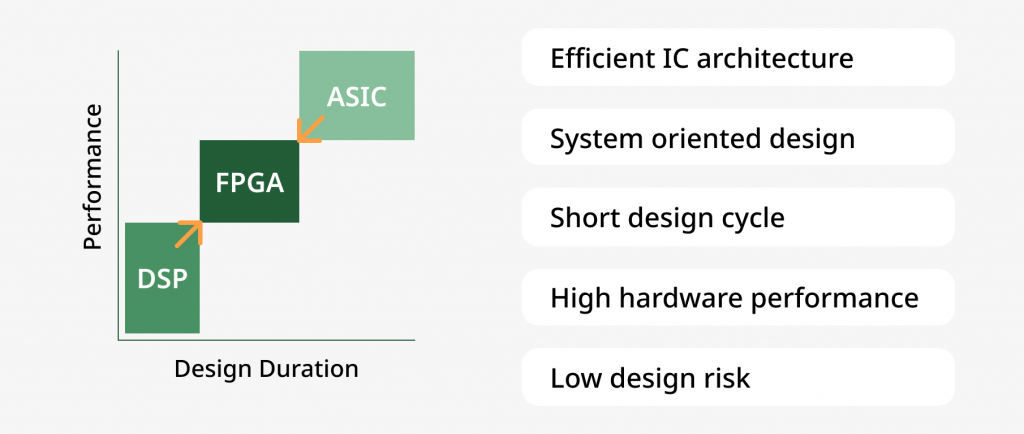 Performance

ASIC

FPGA

DSP

Design Duration

Efficient IC architecture

System oriented design

Short design cycle

High hardware performance

Low design risk